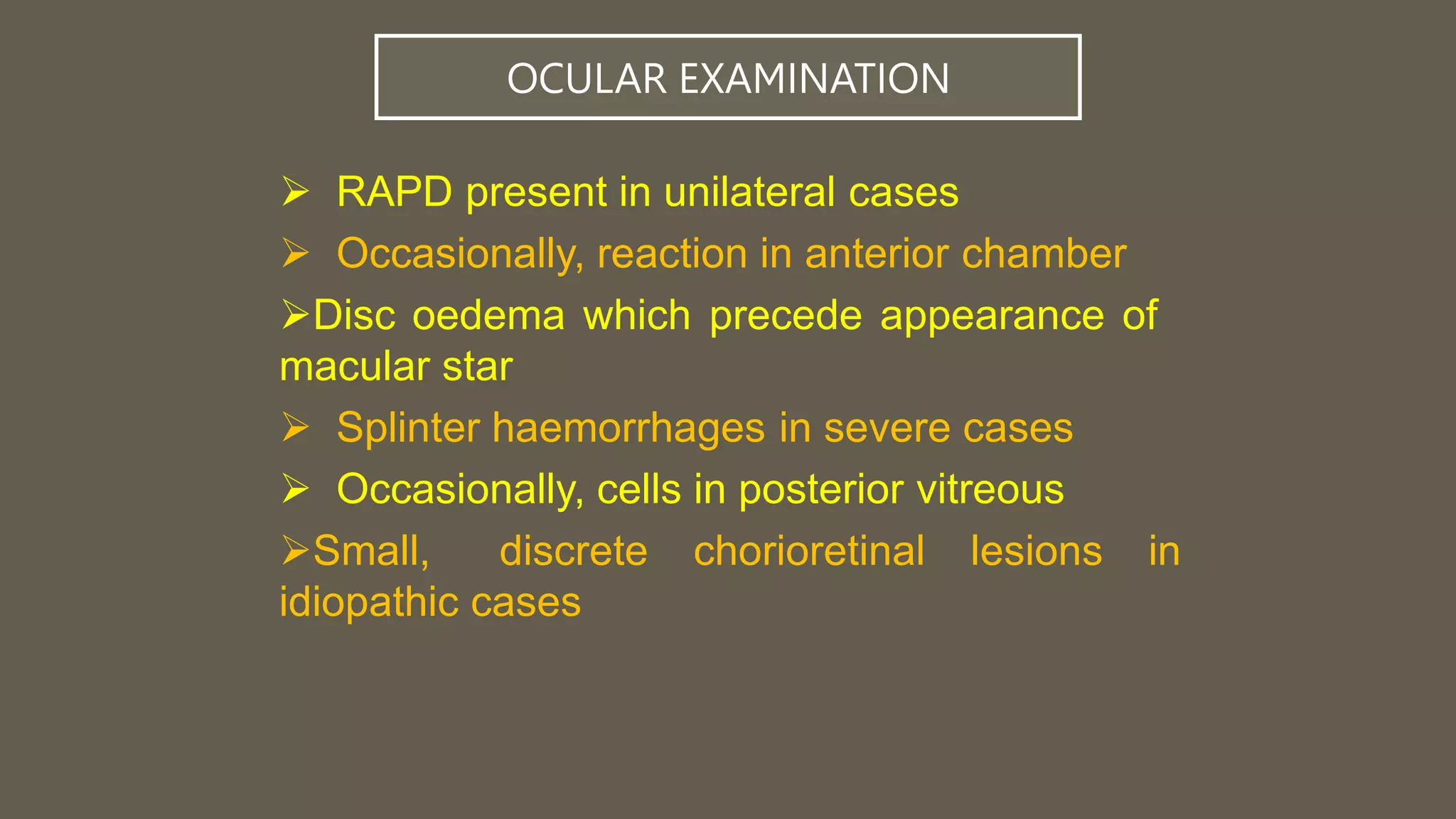 OCULAR EXAMINATION

➢ RAPD present in unilateral cases

➢ Occasionally, reaction in anterior chamber

➢Disc oedema which precede appearance of macular star

➢ Splinter haemorrhages in severe cases

➢ Occasionally, cells in posterior vitreous

➢Small, discrete chorioretinal lesions in idiopathic cases